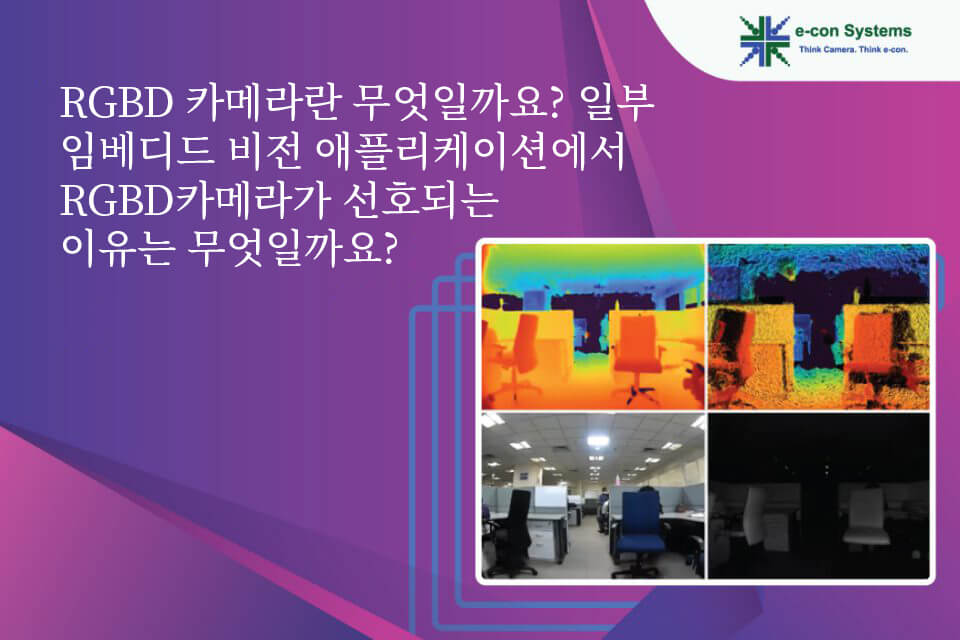 e-con Systems
Think Camera. Think e-con.

RGBD 카메라란 무엇일까요? 일부 임베디드 비전 애플리케이션에서 RGBD카메라가 선호되는 이유는 무엇일까요?